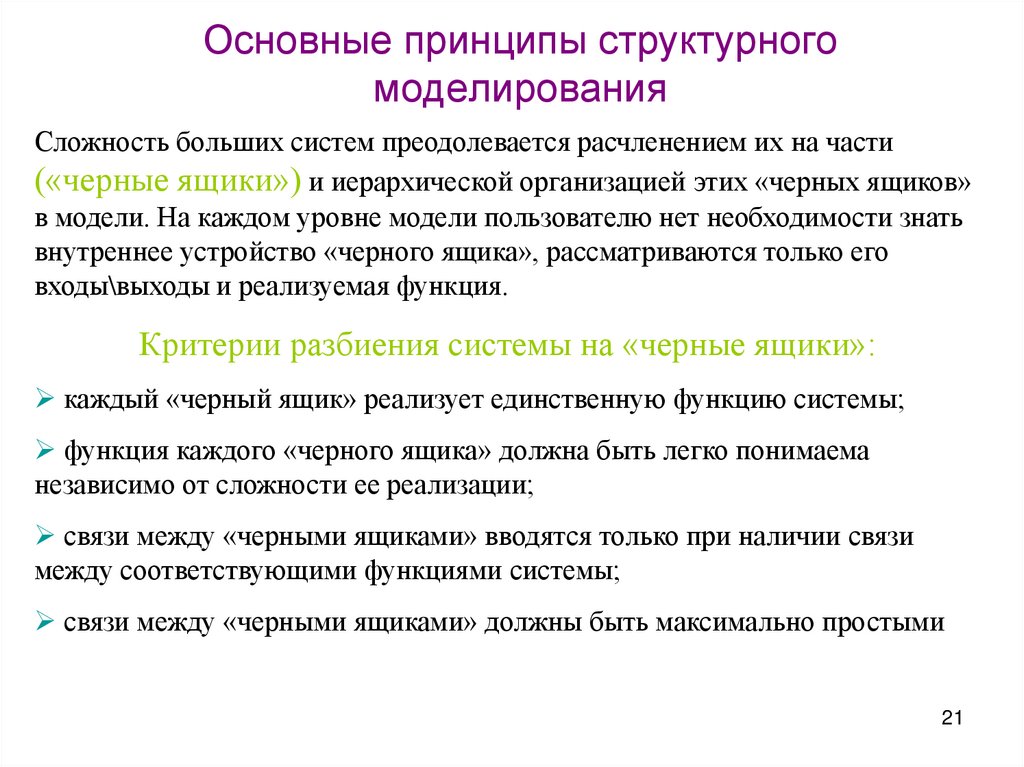 Основные принципы структурного моделирования

Сложность больших систем преодолевается расчленением их на части («черные ящики») и иерархической организацией этих «черных ящиков» в модели. На каждом уровне модели пользователю нет необходимости знать внутреннее устройство «черного ящика», рассматриваются только его входы\выходы и реализуемая функция.

Критерии разбиения системы на «черные ящики»:

➢ каждый «черный ящик» реализует единственную функцию системы;

➢ функция каждого «черного ящика» должна быть легко понимаема независимо от сложности ее реализации;

➢ связи между «черными ящиками» вводятся только при наличии связи между соответствующими функциями системы;

➢ связи между «черными ящиками» должны быть максимально простыми

21